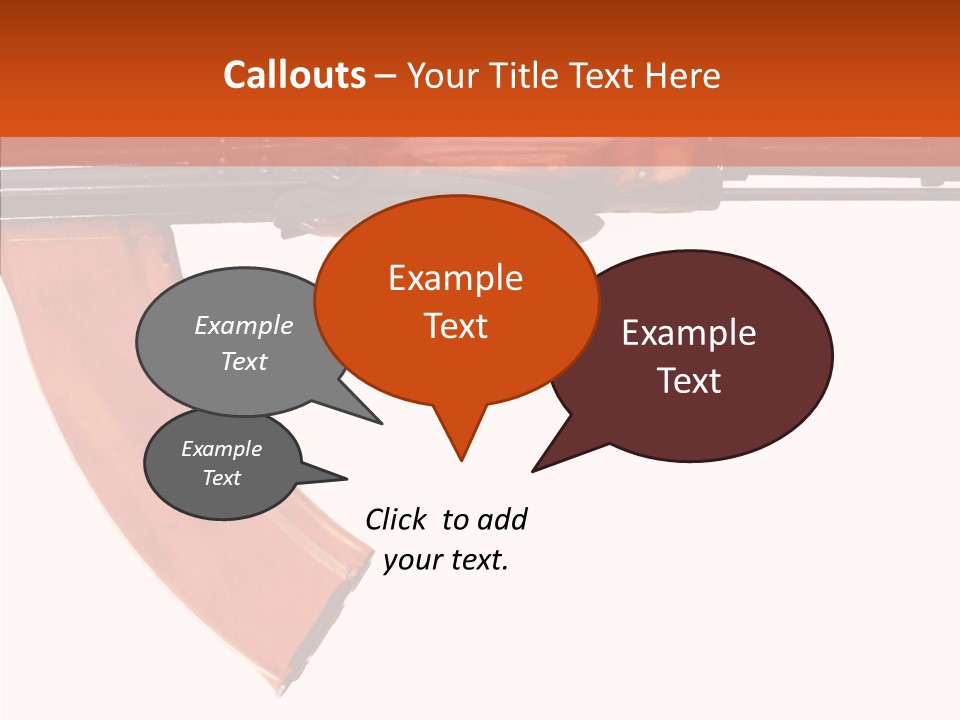 Callouts – Your Title Text Here

Example Text

Example Text

Example Text

Example Text

Click to add your text.